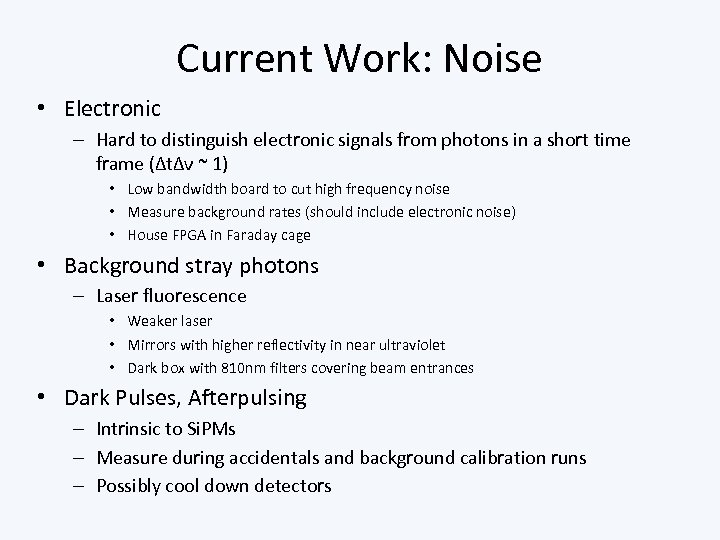 Current Work: Noise

• Electronic
– Hard to distinguish electronic signals from photons in a short time frame ($\Delta t \Delta \nu \sim 1$)
• Low bandwidth board to cut high frequency noise
• Measure background rates (should include electronic noise)
• House FPGA in Faraday cage

• Background stray photons
– Laser fluorescence
• Weaker laser
• Mirrors with higher reflectivity in near ultraviolet
• Dark box with 810nm filters covering beam entrances

• Dark Pulses, Afterpulsing
– Intrinsic to SiPMs
– Measure during accidentals and background calibration runs
– Possibly cool down detectors